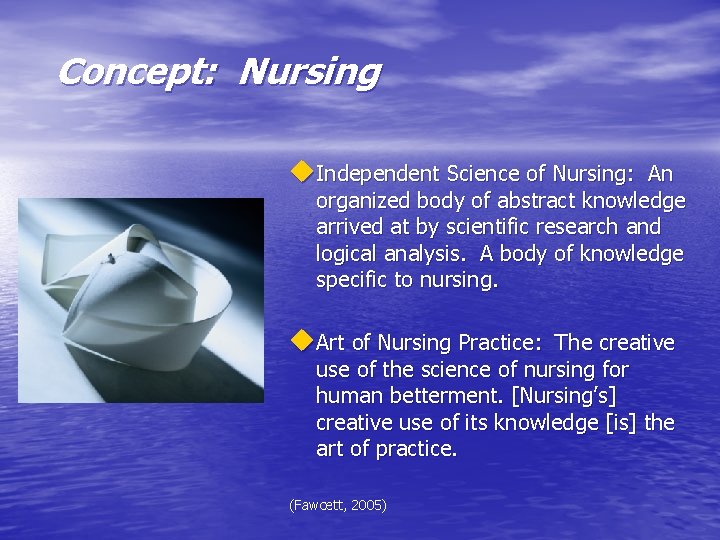 Concept: Nursing

Independent Science of Nursing: An organized body of abstract knowledge arrived at by scientific research and logical analysis. A body of knowledge specific to nursing.

Art of Nursing Practice: The creative use of the science of nursing for human betterment. [Nursing's] creative use of its knowledge [is] the art of practice.

(Fawcett, 2005)